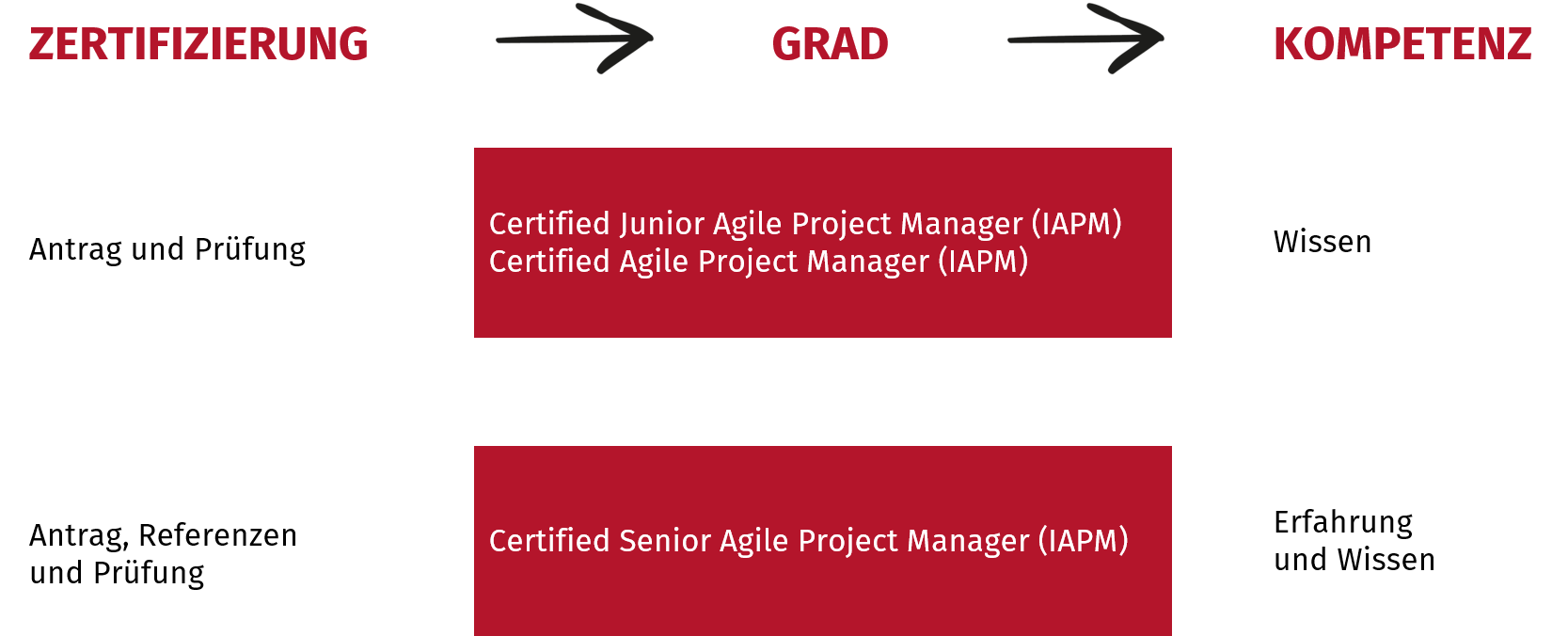 ZERTIFIZIERUNG GRAD KOMPETENZ

Antrag und Prüfung

Certified Junior Agile Project Manager (IAPM)
Certified Agile Project Manager (IAPM)

Wissen

Antrag, Referenzen und Prüfung

Certified Senior Agile Project Manager (IAPM)

Erfahrung und Wissen